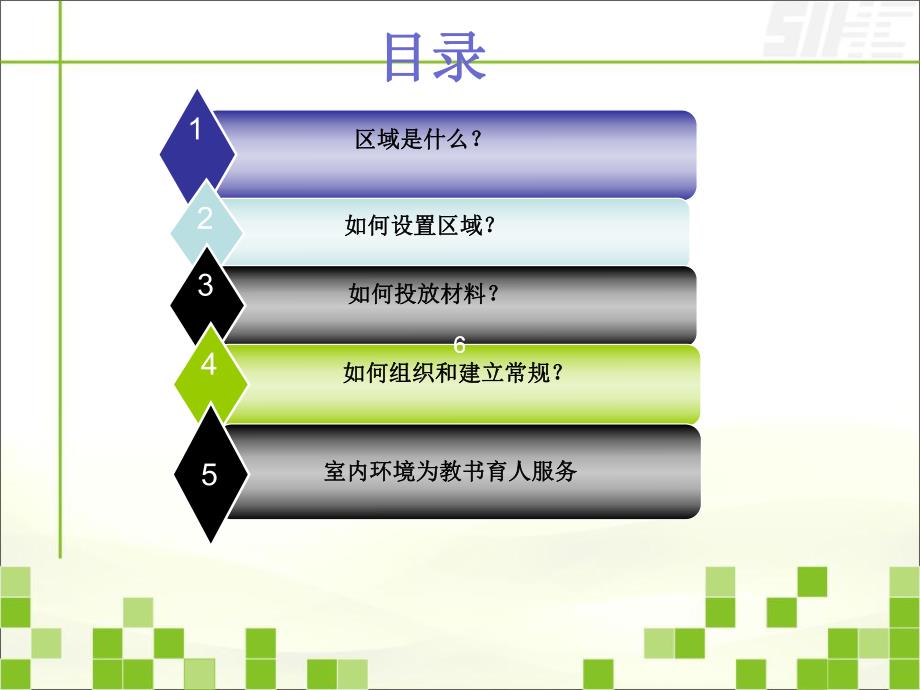 目录

1 区域是什么？

2 如何设置区域？

3 如何投放材料？

6

4 如何组织和建立常规？

5 室内环境为教书育人服务